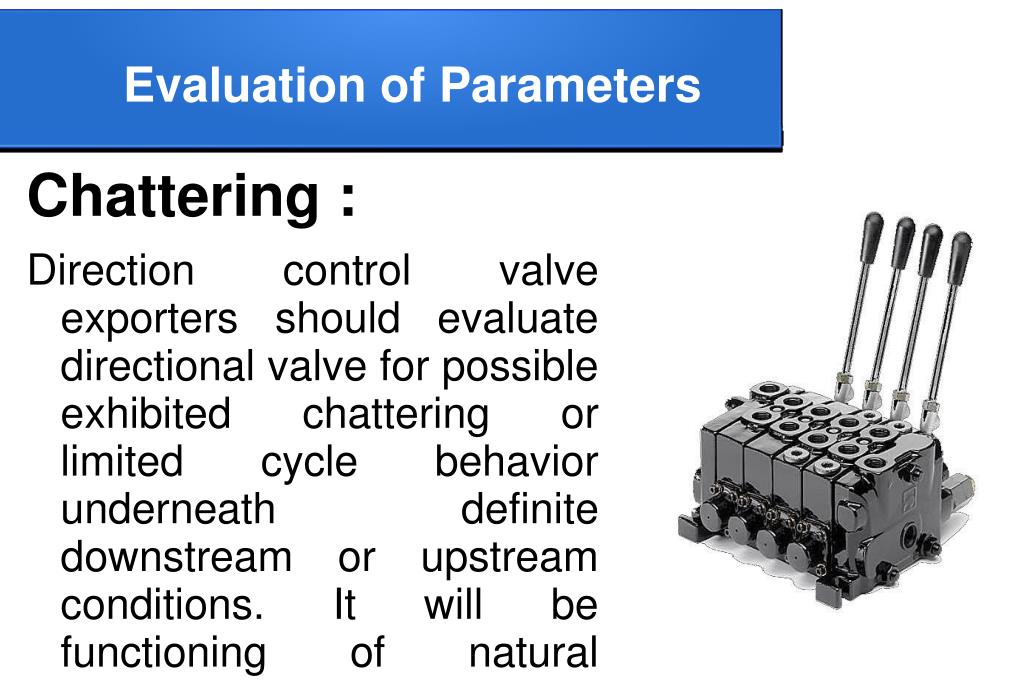 Evaluation of Parameters

Chattering :

Direction control valve exporters should evaluate directional valve for possible exhibited chattering or limited cycle behavior underneath definite downstream or upstream conditions. It will be functioning of natural